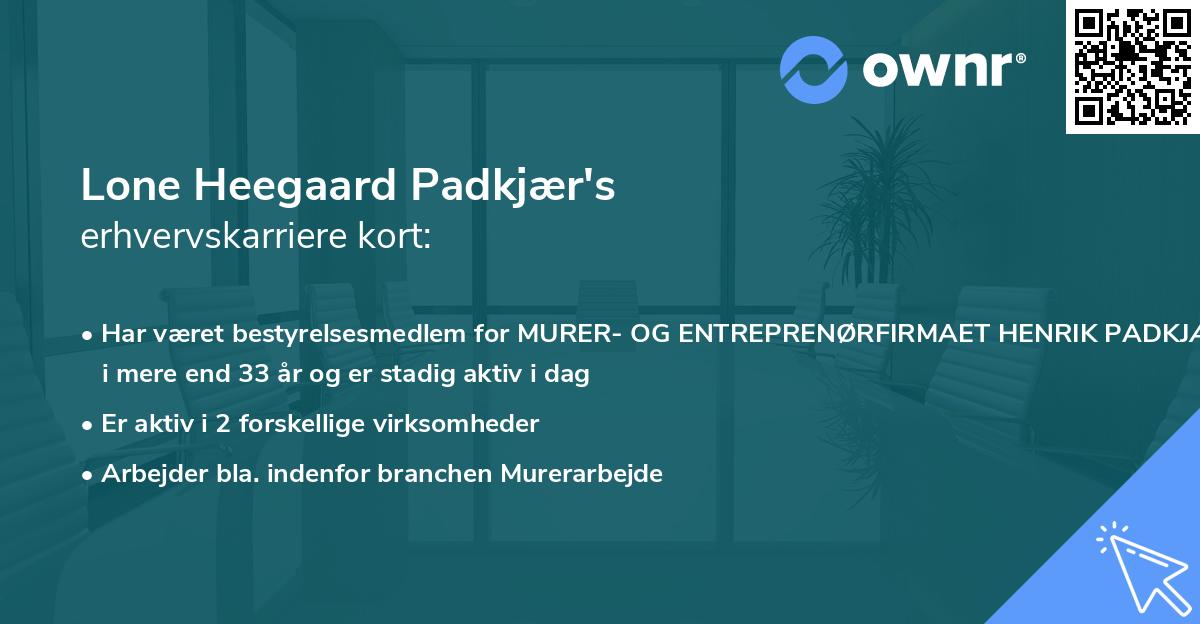 ownr®

Lone Heegaard Padkjær's
erhvervskarriere kort:

• Har været bestyrelsesmedlem for MURER- OG ENTREPRENØRFIRMAET HENRIK PADKJA i mere end 33 år og er stadig aktiv i dag

• Er aktiv i 2 forskellige virksomheder

• Arbejder bla. indenfor branchen Murerarbejde